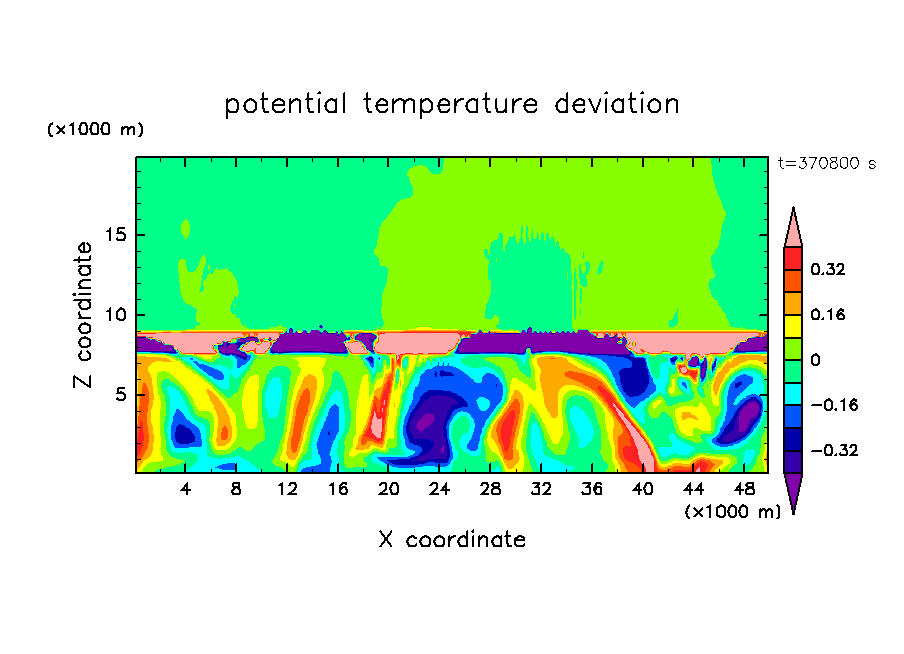 potential temperature deviation

(×1000 m)

t=370800 s

Z coordinate

15

10

5

0.32
0.16
0
−0.16
−0.32

4 8 12 16 20 24 28 32 36 40 44 48

(×1000 m)

X coordinate